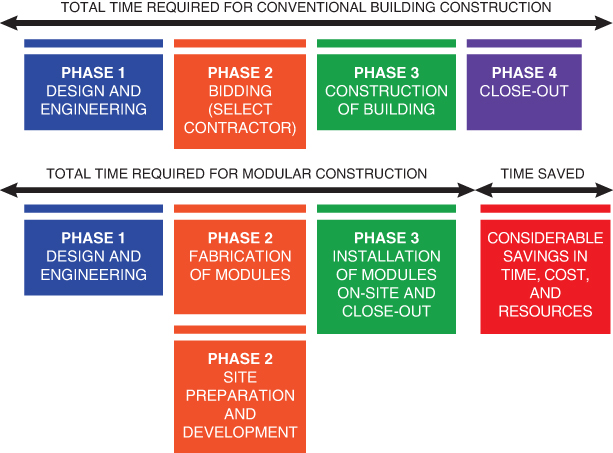 TOTAL TIME REQUIRED FOR CONVENTIONAL BUILDING CONSTRUCTION

PHASE 1
DESIGN AND ENGINEERING

PHASE 2
BIDDING (SELECT CONTRACTOR)

PHASE 3
CONSTRUCTION OF BUILDING

PHASE 4
CLOSE-OUT

TOTAL TIME REQUIRED FOR MODULAR CONSTRUCTION

TIME SAVED

PHASE 1
DESIGN AND ENGINEERING

PHASE 2
FABRICATION OF MODULES

PHASE 3
INSTALLATION OF MODULES ON-SITE AND CLOSE-OUT

CONSIDERABLE SAVINGS IN TIME, COST, AND RESOURCES

PHASE 2
SITE PREPARATION AND DEVELOPMENT